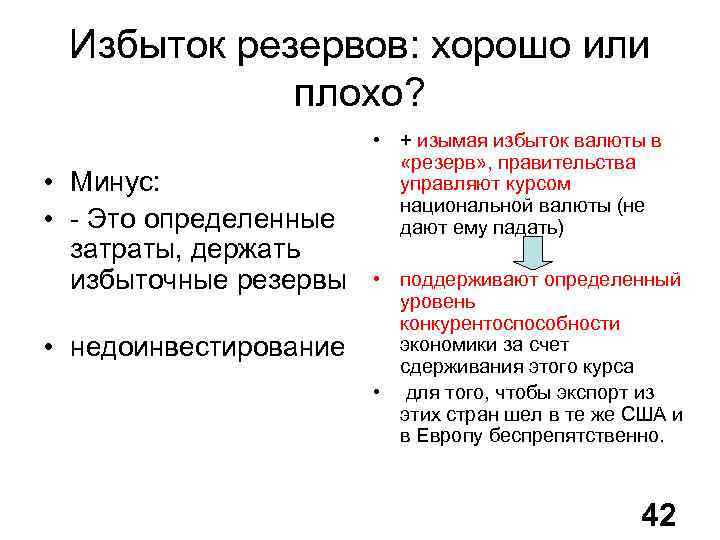 Избыток резервов: хорошо или плохо?

• Минус:
• - Это определенные затраты, держать избыточные резервы

• недоинвестирование

• + изымая избыток валюты в «резерв», правительства управляют курсом национальной валюты (не дают ему падать)

• поддерживают определенный уровень конкурентоспособности экономики за счет сдерживания этого курса
• для того, чтобы экспорт из этих стран шел в те же США и в Европу беспрепятственно.

42